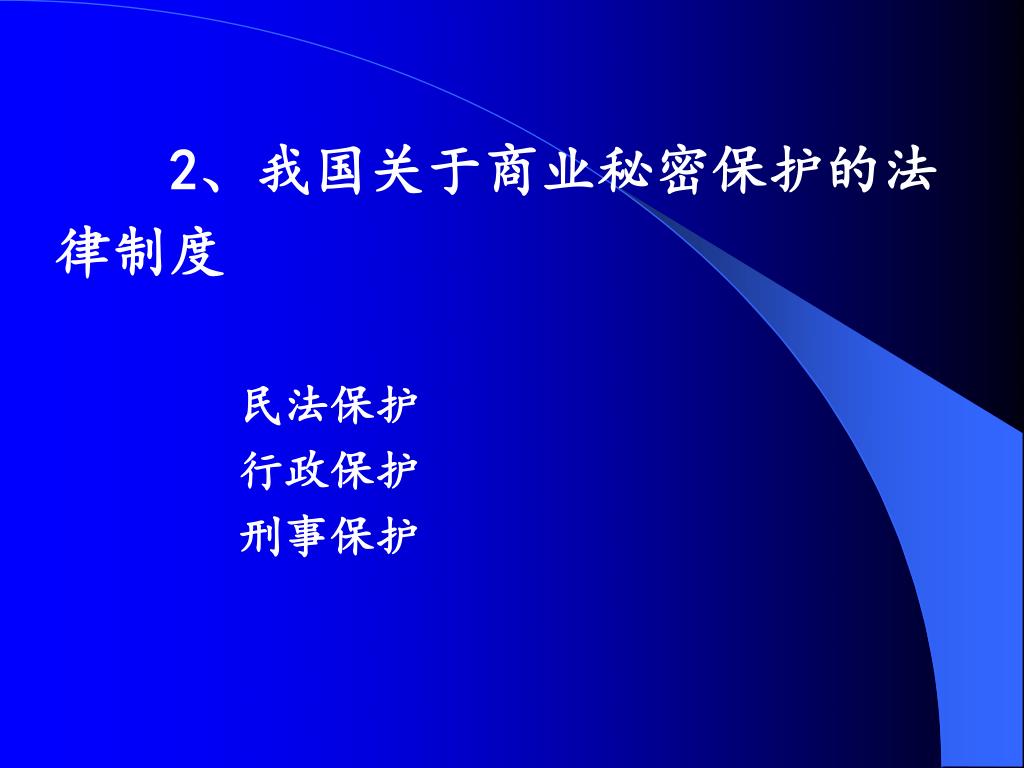 2、我国关于商业秘密保护的法律制度

民法保护
行政保护
刑事保护